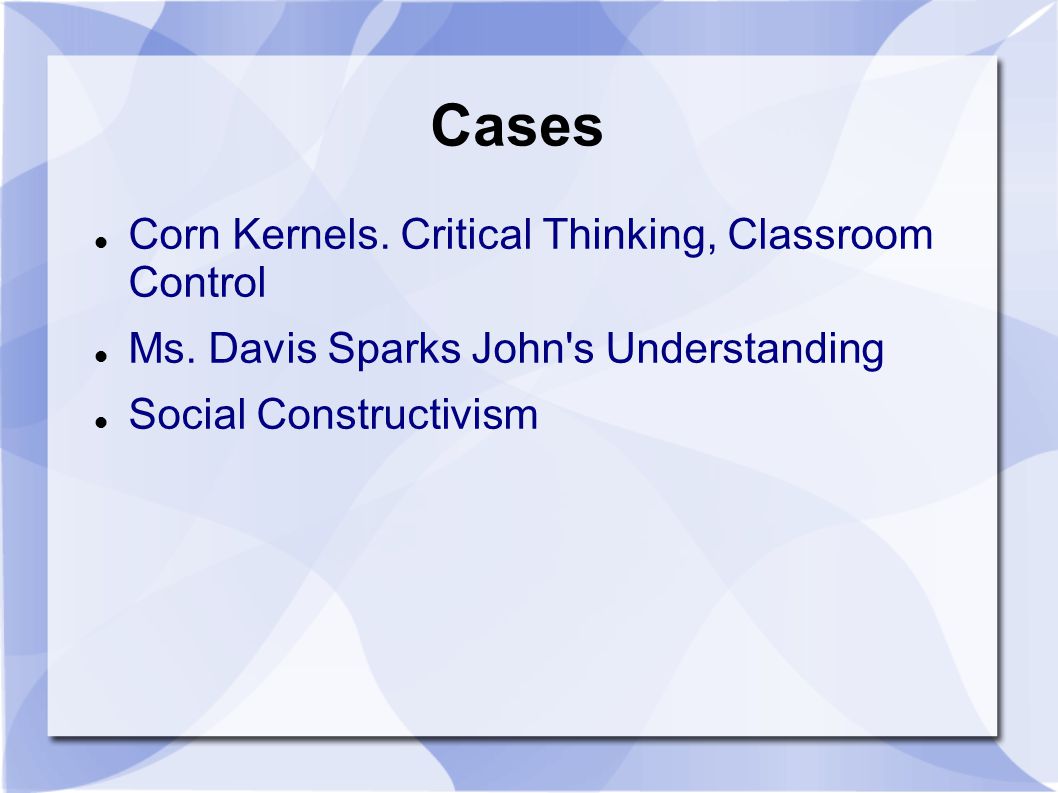 Cases

- Corn Kernels. Critical Thinking, Classroom Control
- Ms. Davis Sparks John's Understanding
- Social Constructivism